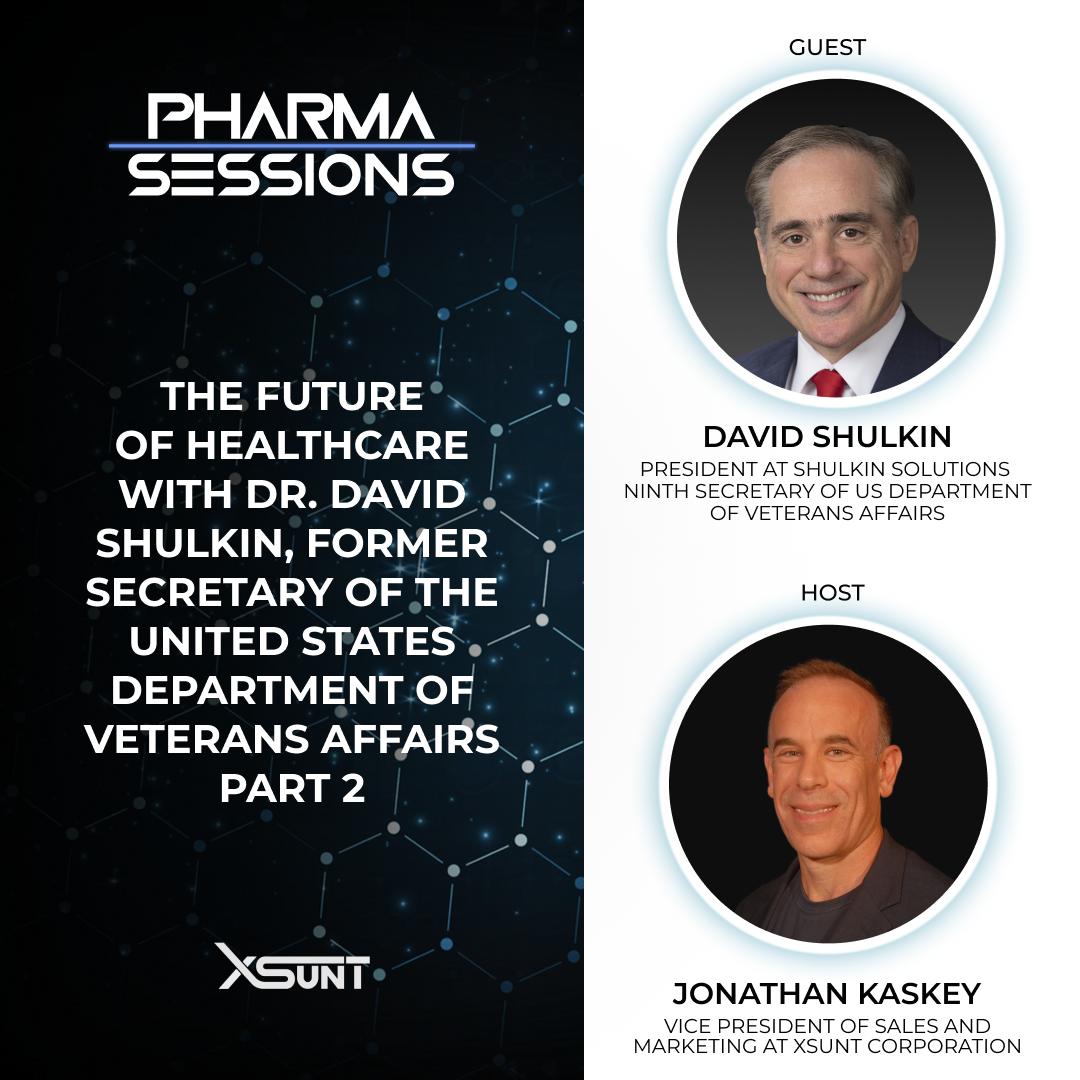 PHARMA SESSIONS

THE FUTURE OF HEALTHCARE WITH DR. DAVID SHULKIN, FORMER SECRETARY OF THE UNITED STATES DEPARTMENT OF VETERANS AFFAIRS PART 2

XSUNT

GUEST

DAVID SHULKIN

PRESIDENT AT SHULKIN SOLUTIONS
NINTH SECRETARY OF US DEPARTMENT OF VETERANS AFFAIRS

HOST

JONATHAN KASKEY

VICE PRESIDENT OF SALES AND MARKETING AT XSUNT CORPORATION